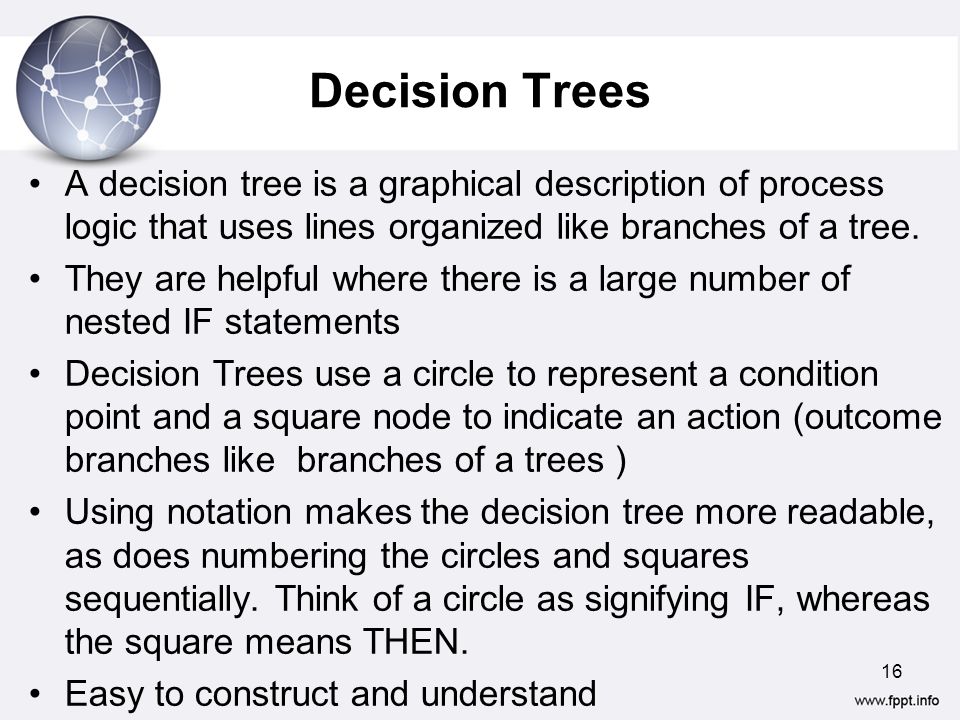 Decision Trees

• A decision tree is a graphical description of process logic that uses lines organized like branches of a tree.

• They are helpful where there is a large number of nested IF statements

• Decision Trees use a circle to represent a condition point and a square node to indicate an action (outcome branches like branches of a trees )

• Using notation makes the decision tree more readable, as does numbering the circles and squares sequentially. Think of a circle as signifying IF, whereas the square means THEN.

• Easy to construct and understand

16

www.fppt.info